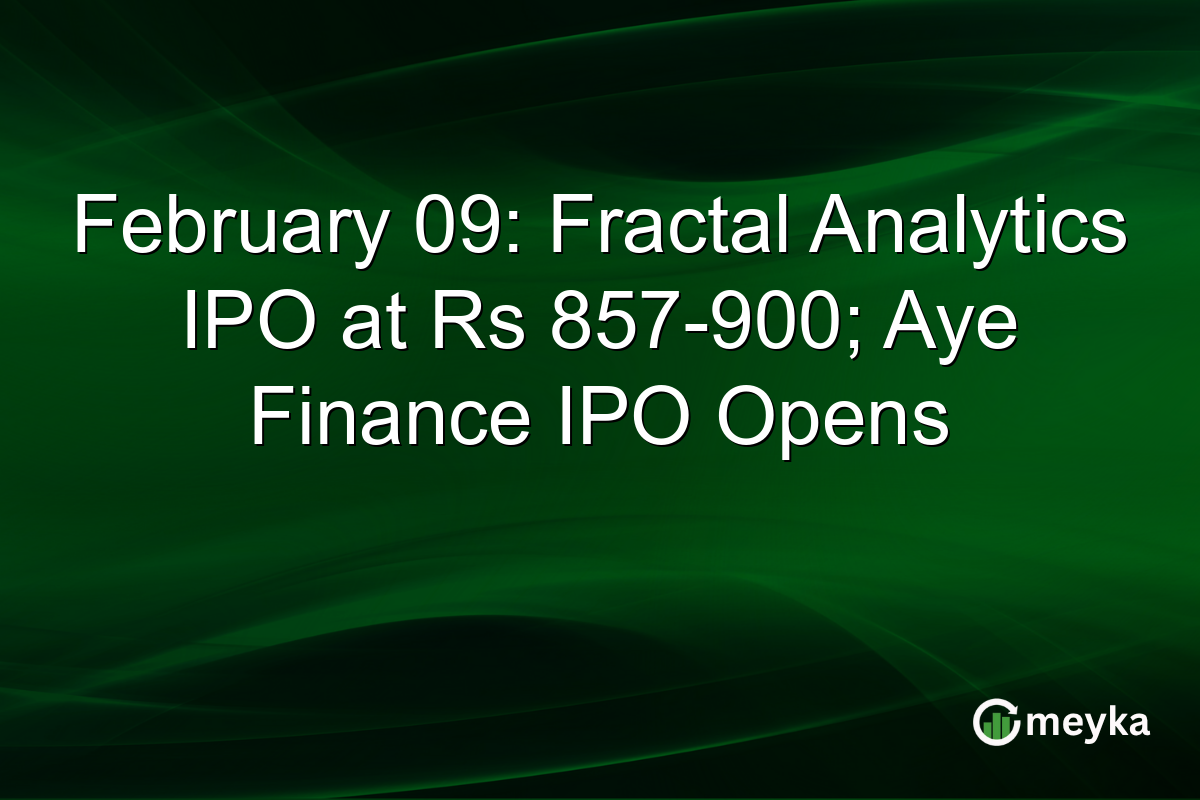 February 09: Fractal Analytics IPO at Rs 857-900; Aye Finance IPO Opens

meyka